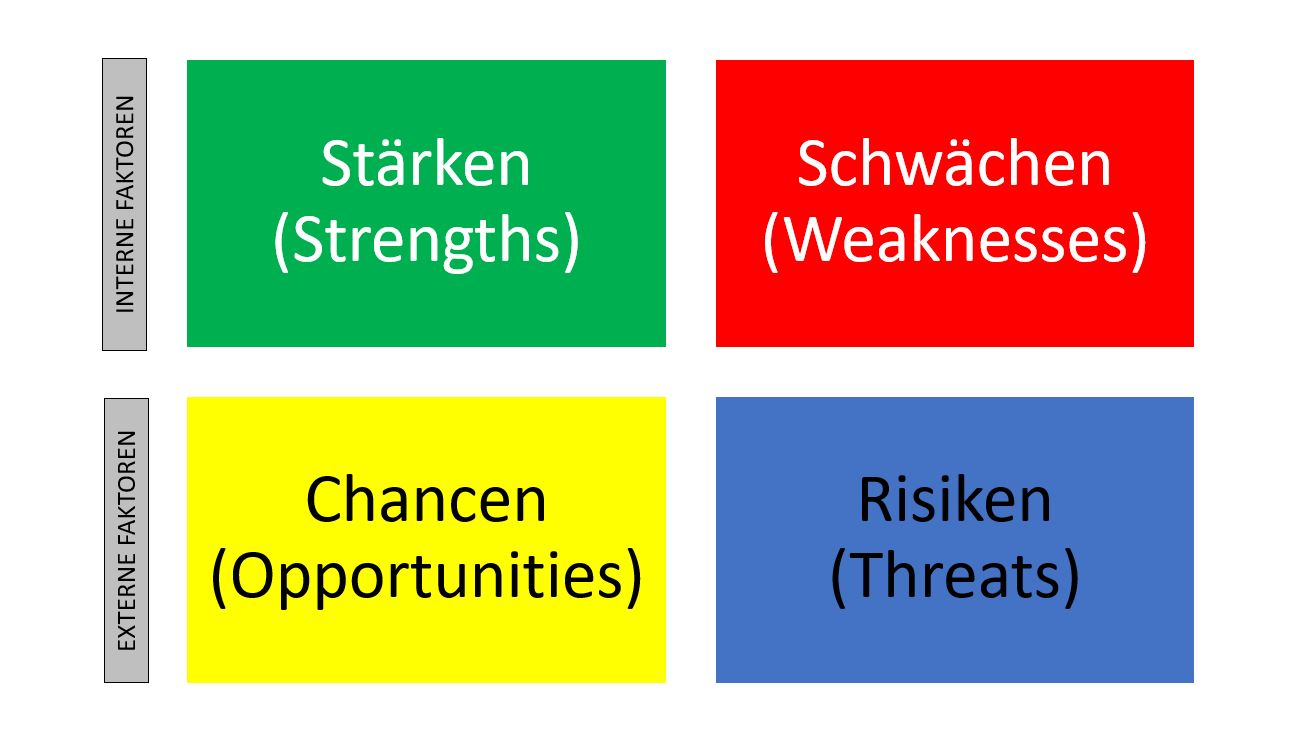 INTERNE FAKTOREN

Stärken (Strengths)

Schwächen (Weaknesses)

EXTERNE FAKTOREN

Chancen (Opportunities)

Risiken (Threats)